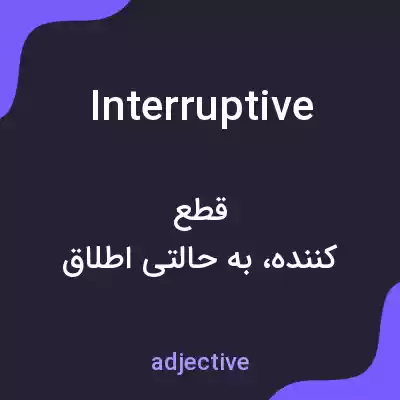 Interruptive

قطع
کننده، به حالتی اطلاق

adjective